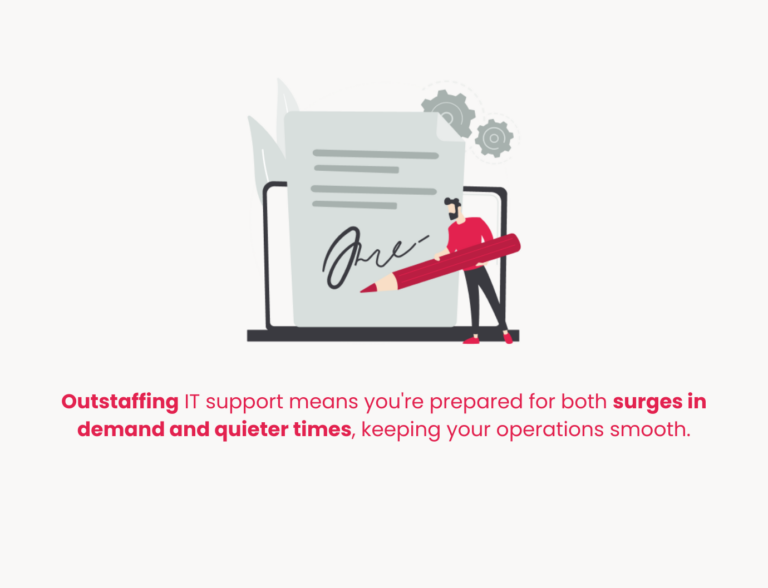 Outstaffing IT support means you're prepared for both surges in demand and quieter times, keeping your operations smooth.